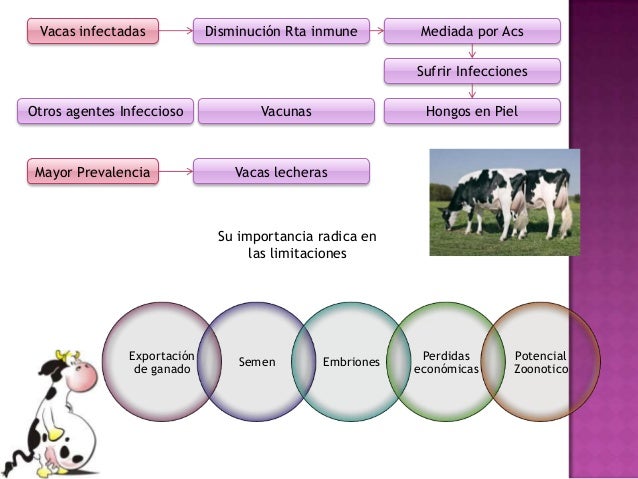 Vacas infectadas

Disminución Rta inmune

Mediada por Acs

Sufrir Infecciones

Otros agentes Infeccioso

Vacunas

Hongos en Piel

Mayor Prevalencia

Vacas lecheras

Su importancia radica en las limitaciones

Exportación de ganado

Semen

Embriones

Perdidas económicas

Potencial Zoonotico